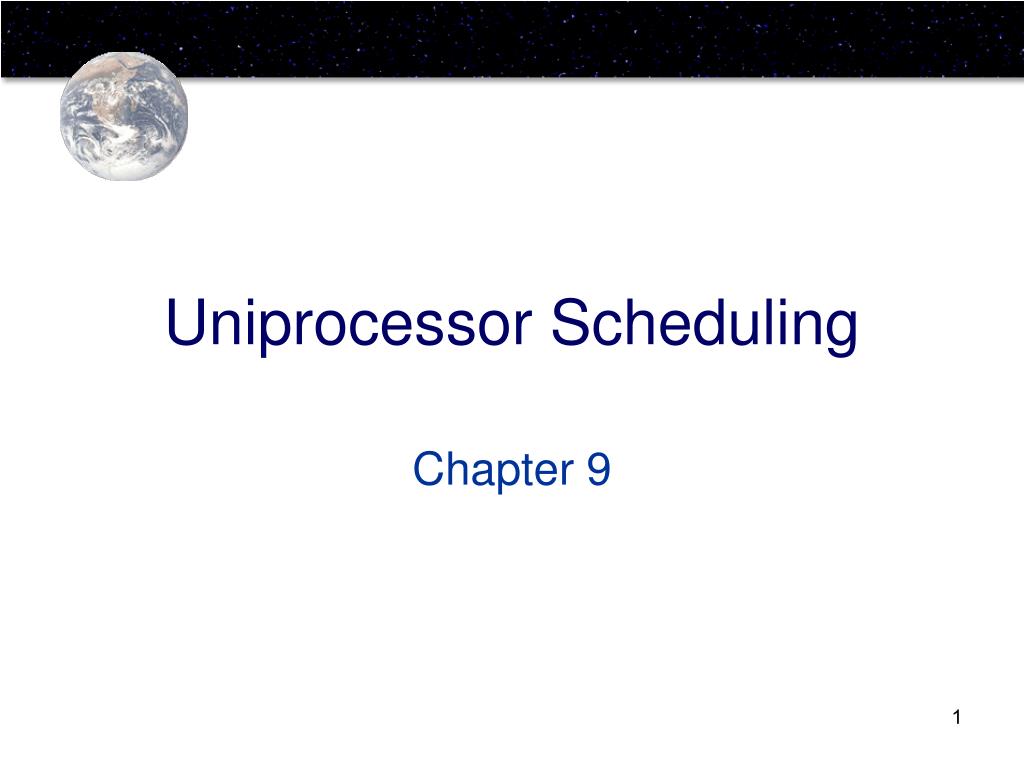 Uniprocessor Scheduling

Chapter 9

1